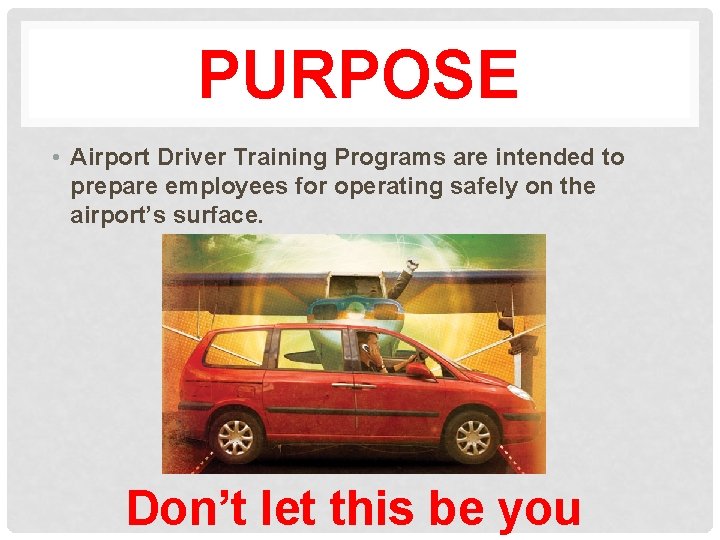 PURPOSE

• Airport Driver Training Programs are intended to prepare employees for operating safely on the airport's surface.

Don't let this be you